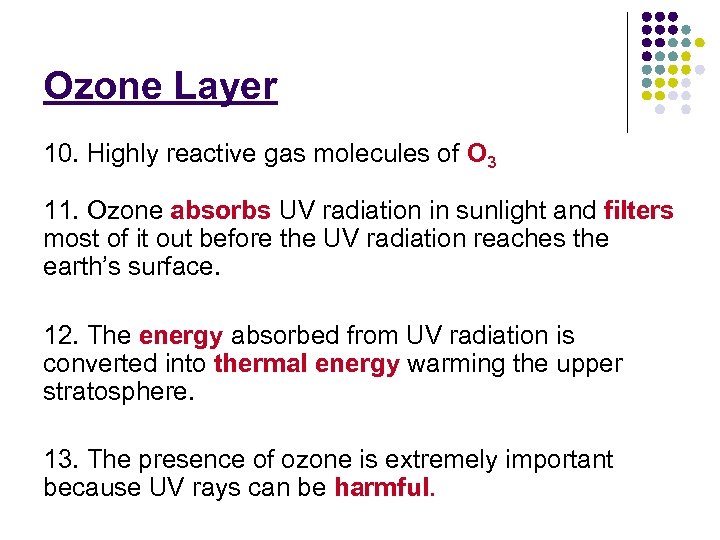 Ozone Layer

10. Highly reactive gas molecules of $O_3$

11. Ozone absorbs UV radiation in sunlight and filters most of it out before the UV radiation reaches the earth's surface.

12. The energy absorbed from UV radiation is converted into thermal energy warming the upper stratosphere.

13. The presence of ozone is extremely important because UV rays can be harmful.